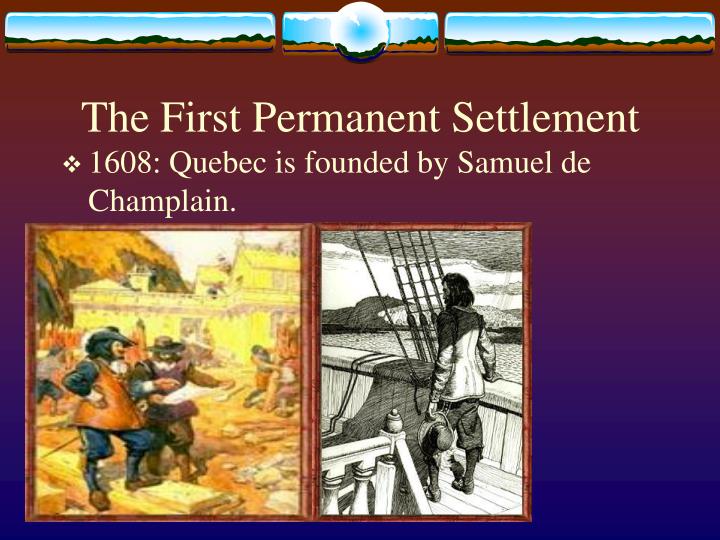 The First Permanent Settlement

❖ 1608: Quebec is founded by Samuel de Champlain.